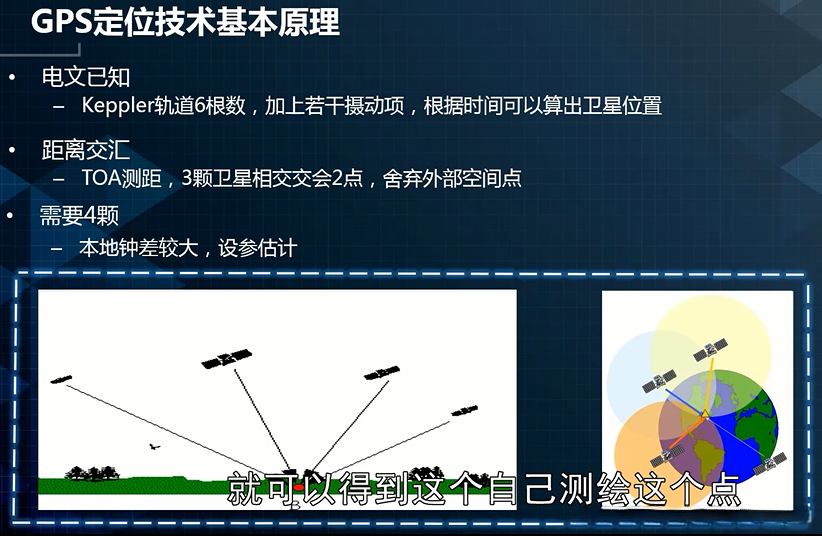 GPS定位技术基本原理

• 电文已知
– Keppler轨道6根数，加上若干摄动项，根据时间可以算出卫星位置

• 距离交汇
– TOA测距，3颗卫星相交交会2点，舍弃外部空间点

• 需要4颗
– 本地钟差较大，设参估计

就可以得到这个自己测绘这个点